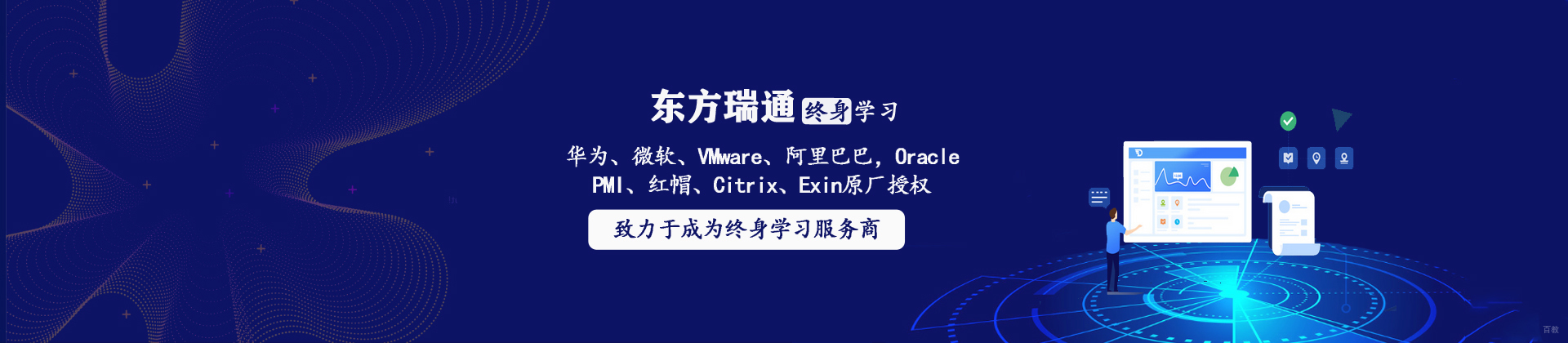 东方瑞通 终身学习

华为、微软、VMware、阿里巴巴，Oracle
PMI、红帽、Citrix、Exin原厂授权

致力于成为终身学习服务商

百教